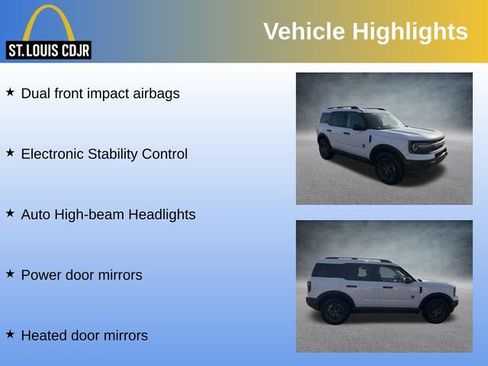 ST. LOUIS CDJR

Vehicle Highlights

★ Dual front impact airbags

★ Electronic Stability Control

★ Auto High-beam Headlights

★ Power door mirrors

★ Heated door mirrors